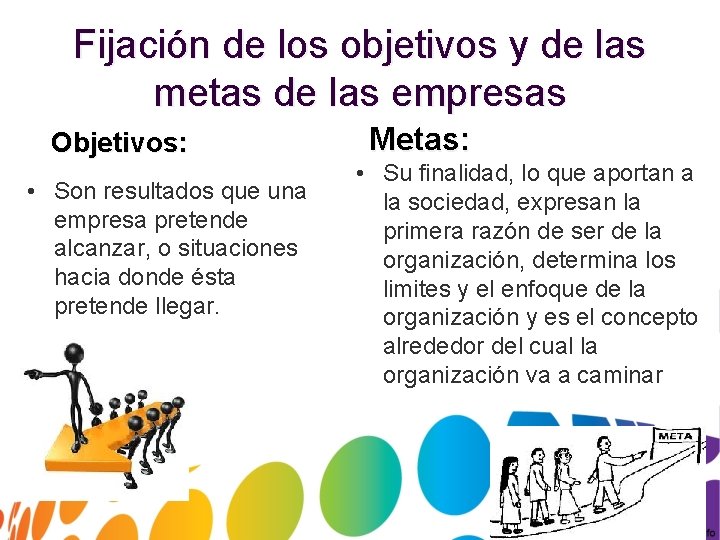 Fijación de los objetivos y de las metas de las empresas

Objetivos:

• Son resultados que una empresa pretende alcanzar, o situaciones hacia donde ésta pretende llegar.

Metas:

• Su finalidad, lo que aportan a la sociedad, expresan la primera razón de ser de la organización, determina los limites y el enfoque de la organización y es el concepto alrededor del cual la organización va a caminar

META